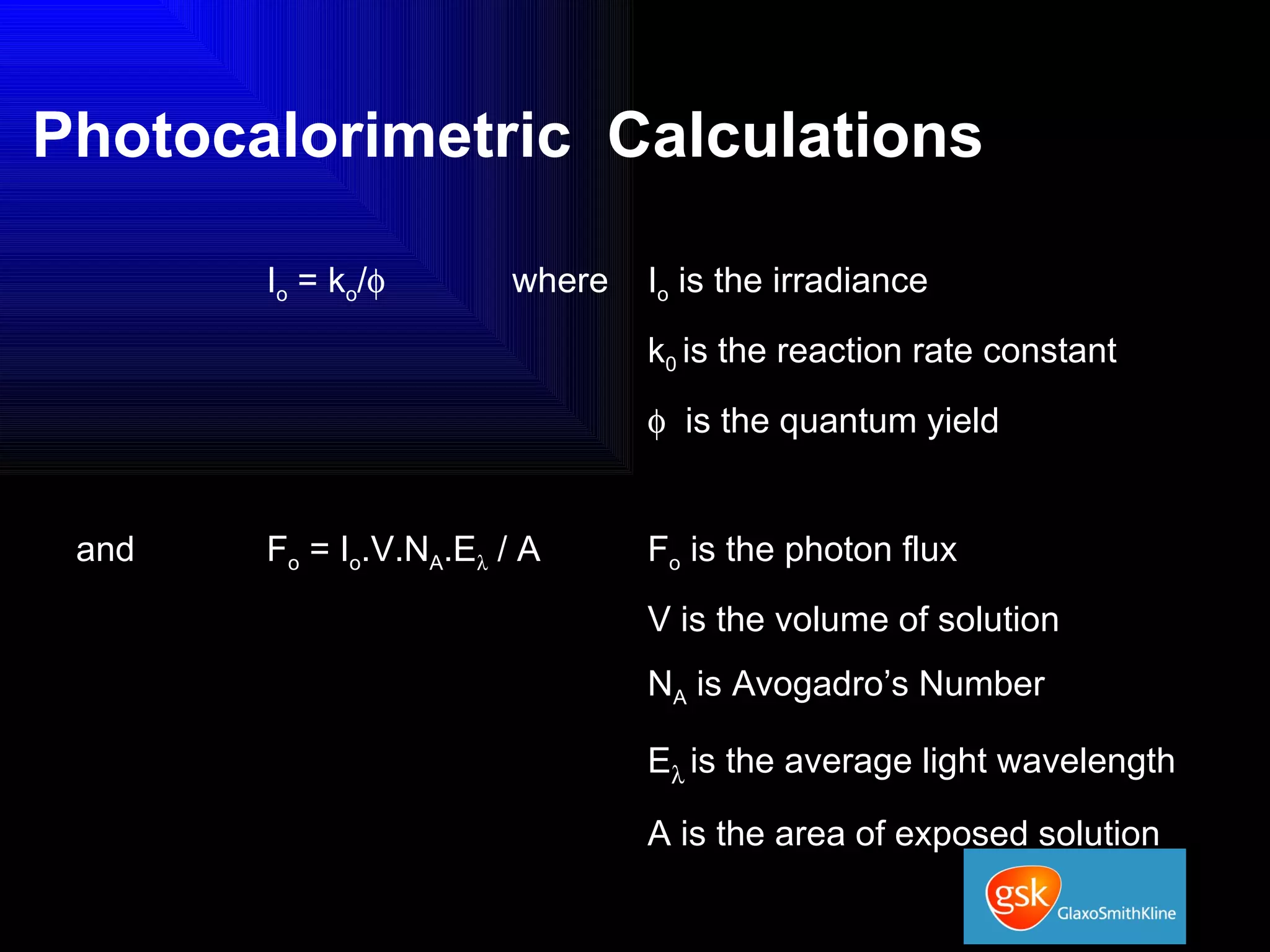 Photocalorimetric Calculations

$I_o = k_o/\phi$ where $I_o$ is the irradiance

$k_0$ is the reaction rate constant

$\phi$ is the quantum yield

and $F_o = I_o.V.N_A.E_\lambda / A$

$F_o$ is the photon flux

V is the volume of solution

$N_A$ is Avogadro's Number

$E_\lambda$ is the average light wavelength

A is the area of exposed solution

gsk GlaxoSmithKline